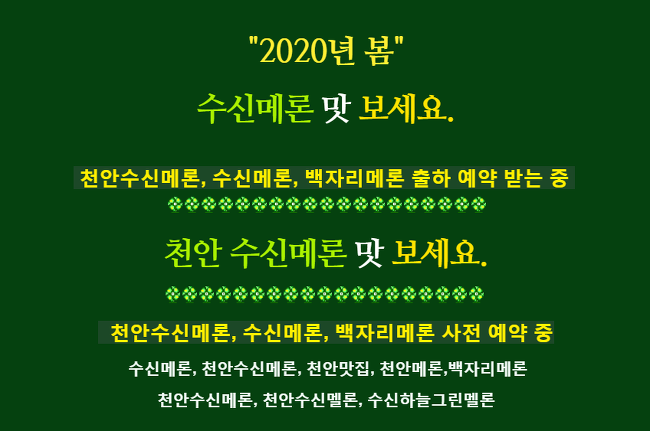 "2020년 봄"

수신메론 맛 보세요.

천안수신메론, 수신메론, 백자리메론 출하 예약 받는 중

천안 수신메론 맛 보세요.

천안수신메론, 수신메론, 백자리메론 사전 예약 중

수신메론, 천안수신메론, 천안맛집, 천안메론,백자리메론

천안수신메론, 천안수신멜론, 수신하늘그린멜론